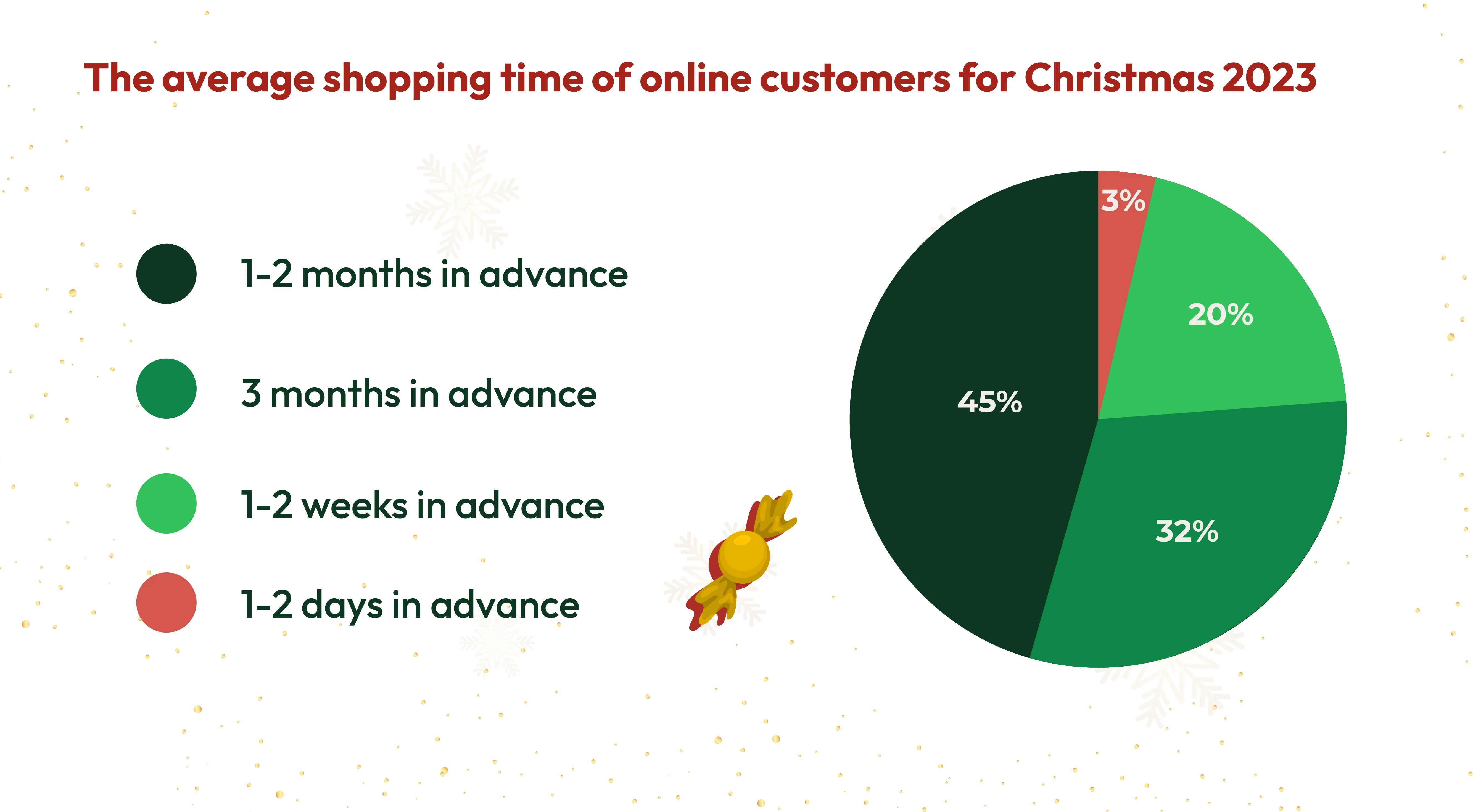 The average shopping time of online customers for Christmas 2023

1-2 months in advance

3 months in advance

1-2 weeks in advance

1-2 days in advance

3%

20%

45%

32%